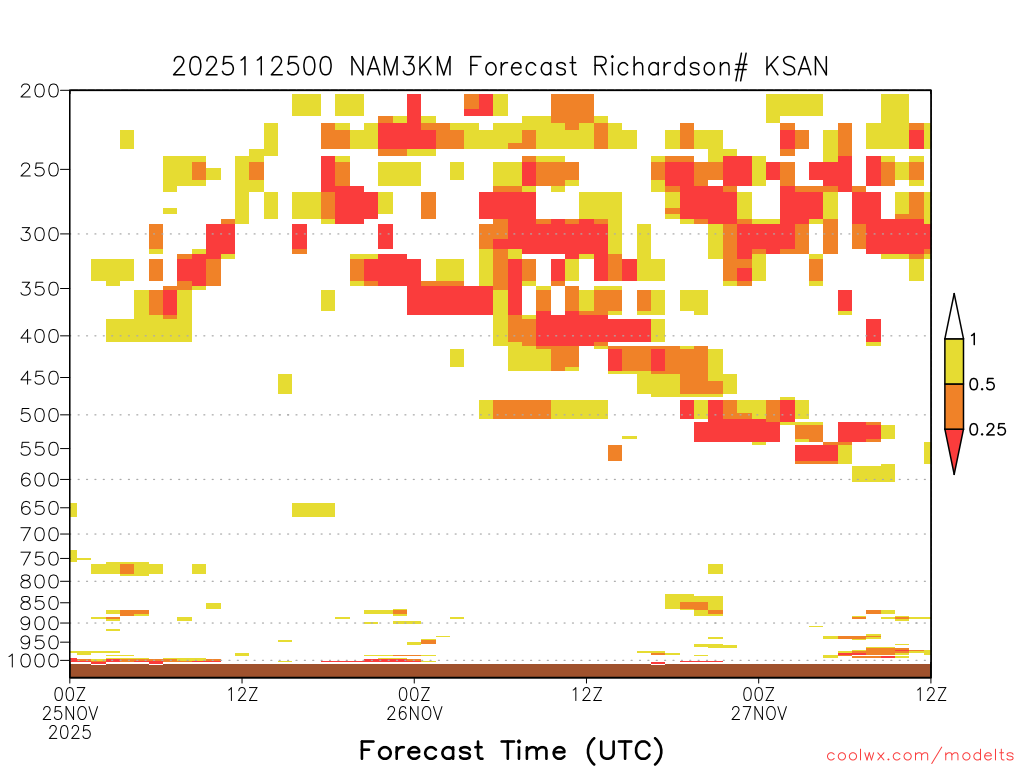 2025112500 NAM3KM Forecast Richardson# KSAN

200
250
300
350
400
450
500
550
600
650
700
750
800
850
900
950
1000

1
0.5
0.25

00Z 25NOV 2025
12Z
00Z 26NOV
12Z
00Z 27NOV
12Z

Forecast Time (UTC)

coolwx.com/modelts